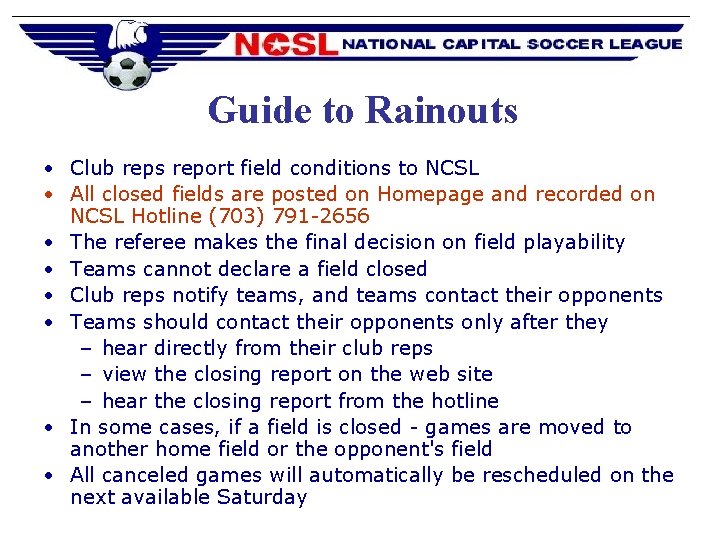 NCSL NATIONAL CAPITAL SOCCER LEAGUE

Guide to Rainouts

• Club reps report field conditions to NCSL
• All closed fields are posted on Homepage and recorded on NCSL Hotline (703) 791-2656
• The referee makes the final decision on field playability
• Teams cannot declare a field closed
• Club reps notify teams, and teams contact their opponents
• Teams should contact their opponents only after they
  – hear directly from their club reps
  – view the closing report on the web site
  – hear the closing report from the hotline
• In some cases, if a field is closed - games are moved to another home field or the opponent's field
• All canceled games will automatically be rescheduled on the next available Saturday